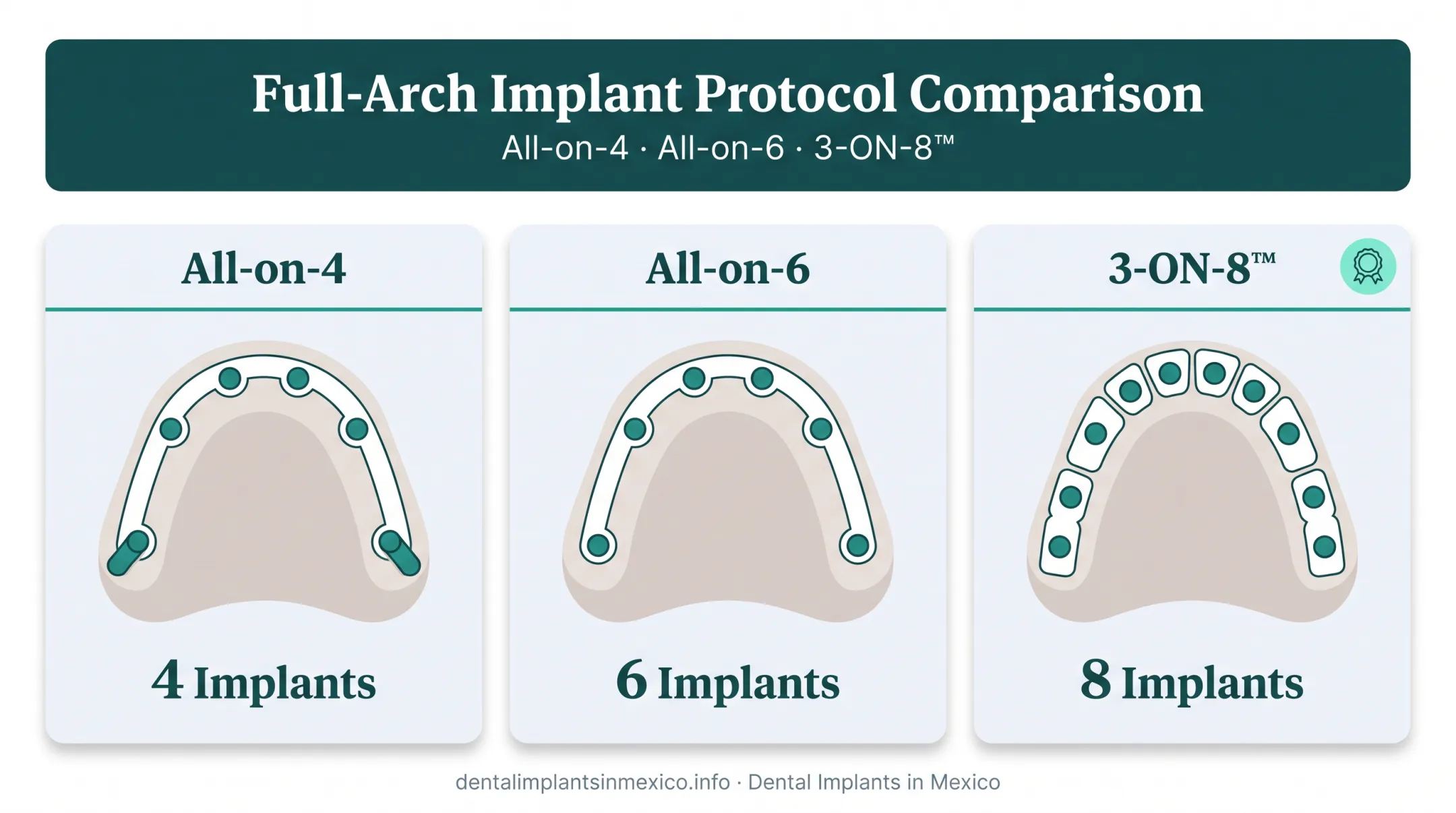 Full-Arch Implant Protocol Comparison

All-on-4 · All-on-6 · 3-ON-8™

All-on-4

4 Implants

All-on-6

6 Implants

3-ON-8™

8 Implants

dentalimplantsinmexico.info · Dental Implants in Mexico